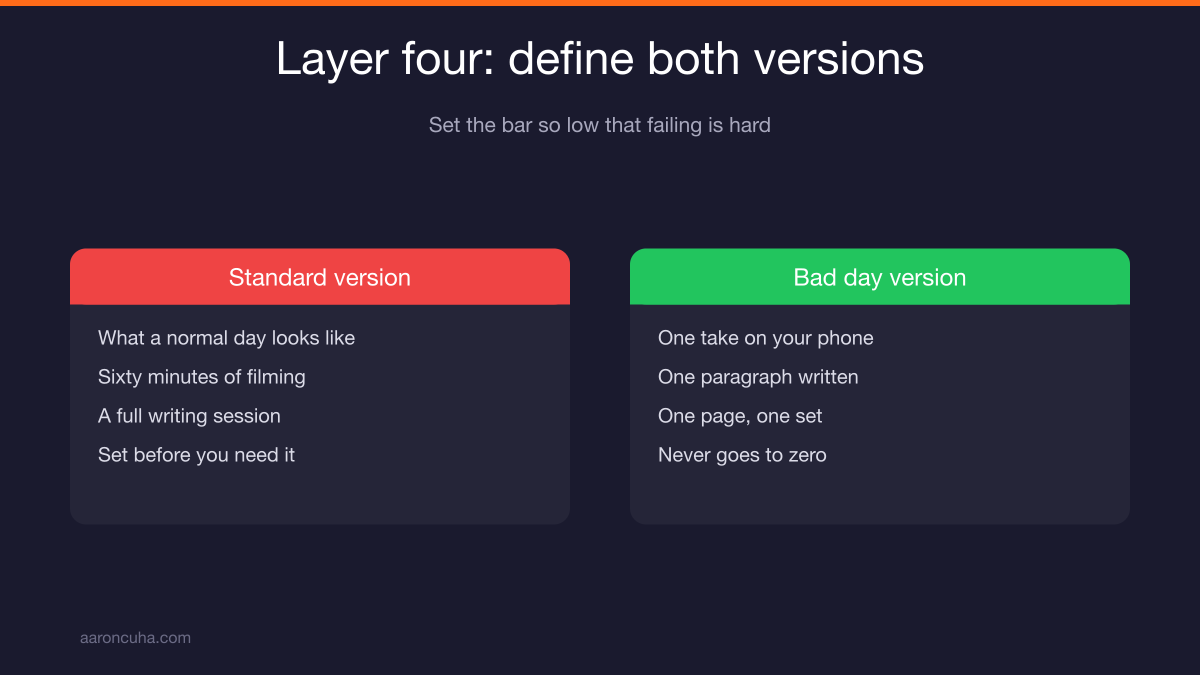 Layer four: define both versions

Set the bar so low that failing is hard

Standard version

What a normal day looks like

Sixty minutes of filming

A full writing session

Set before you need it

Bad day version

One take on your phone

One paragraph written

One page, one set

Never goes to zero

aaroncuha.com